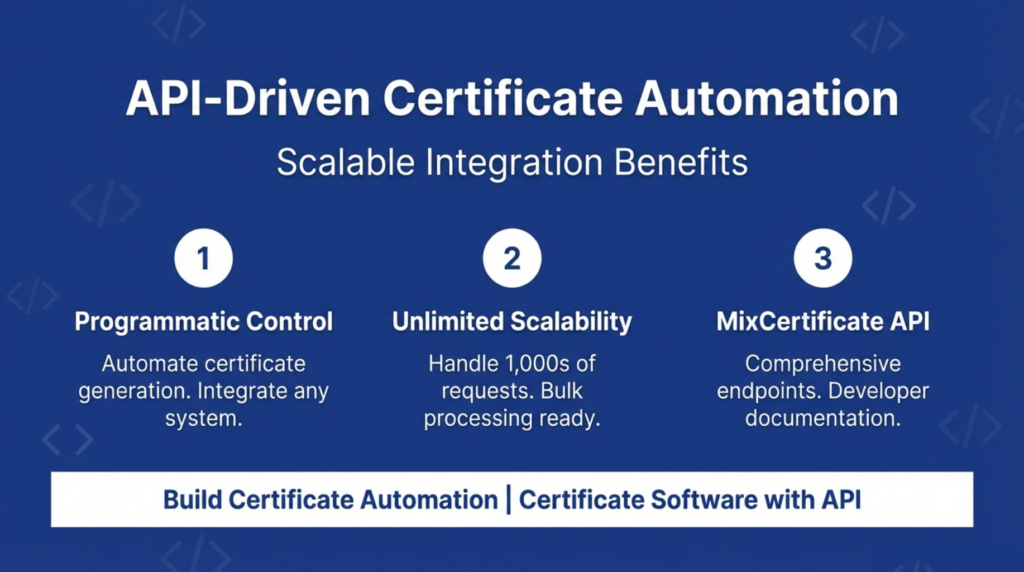 API-Driven Certificate Automation

Scalable Integration Benefits

1

Programmatic Control

Automate certificate generation. Integrate any system.

2

Unlimited Scalability

Handle 1,000s of requests. Bulk processing ready.

3

MixCertificate API

Comprehensive endpoints. Developer documentation.

Build Certificate Automation | Certificate Software with API